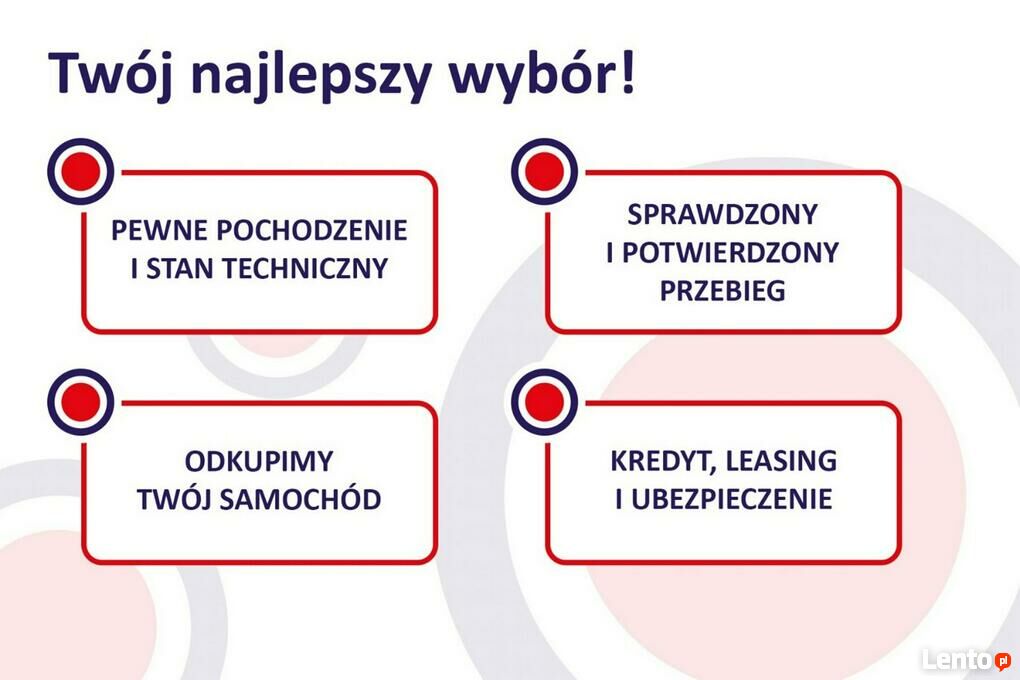 Twój najlepszy wybór!

PEWNE POCHODZENIE I STAN TECHNICZNY

SPRAWDZONY I POTWIERDZONY PRZEBIEG

ODKUPIMY TWÓJ SAMOCHÓD

KREDYT, LEASING I UBEZPIECZENIE

Lento.pl